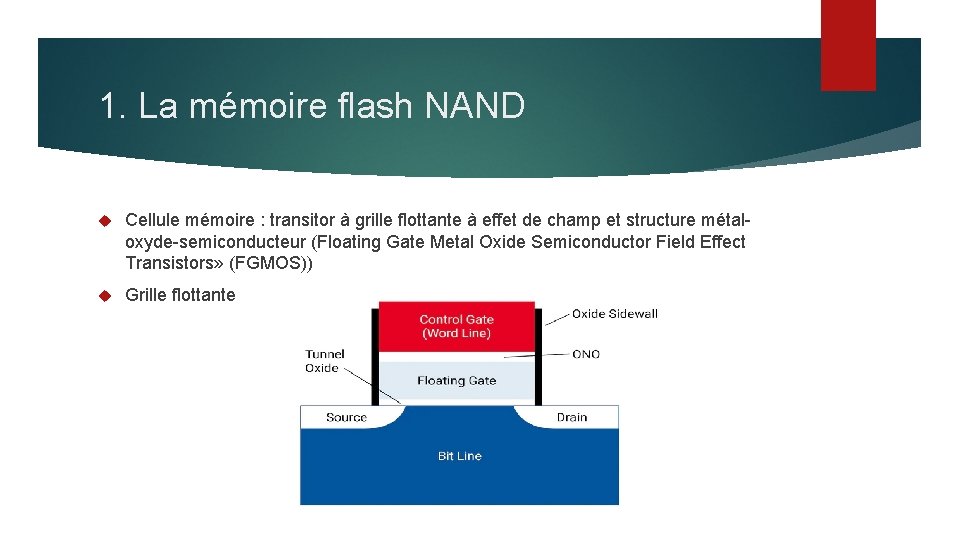 1. La mémoire flash NAND

Cellule mémoire : transitor à grille flottante à effet de champ et structure métal-oxyde-semiconducteur (Floating Gate Metal Oxide Semiconductor Field Effect Transistors» (FGMOS))

Grille flottante

Control Gate
(Word Line)

Oxide Sidewall

ONO

Tunnel
Oxide

Floating Gate

Source

Drain

Bit Line